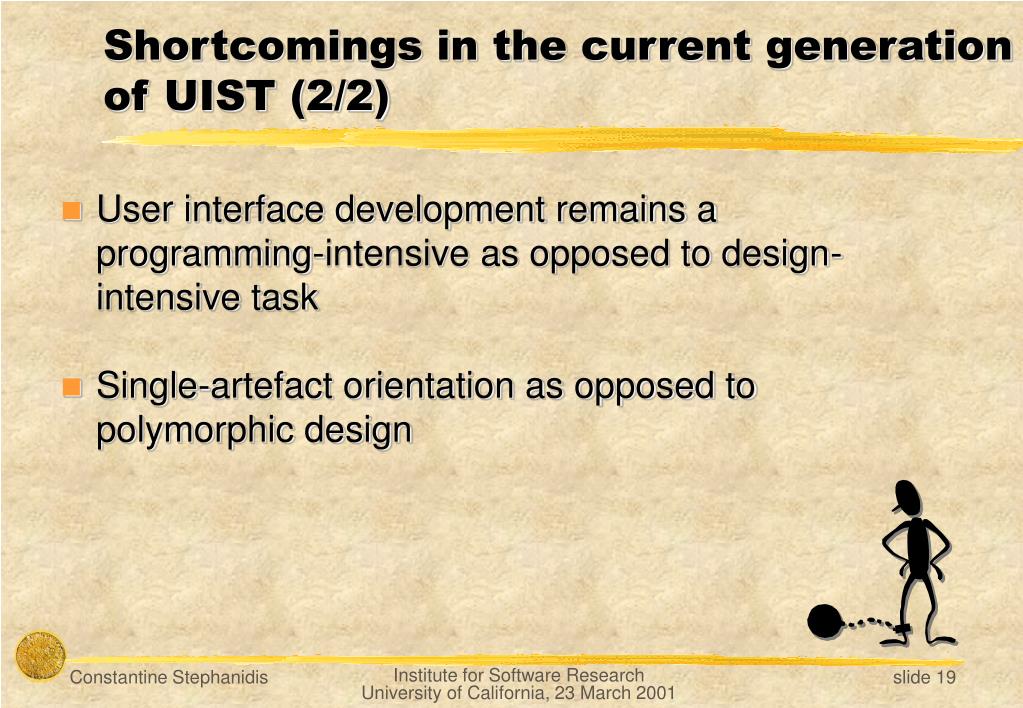 Shortcomings in the current generation of UIST (2/2)

User interface development remains a programming-intensive as opposed to design-intensive task

Single-artefact orientation as opposed to polymorphic design

Constantine Stephanidis

Institute for Software Research
University of California, 23 March 2001

slide 19